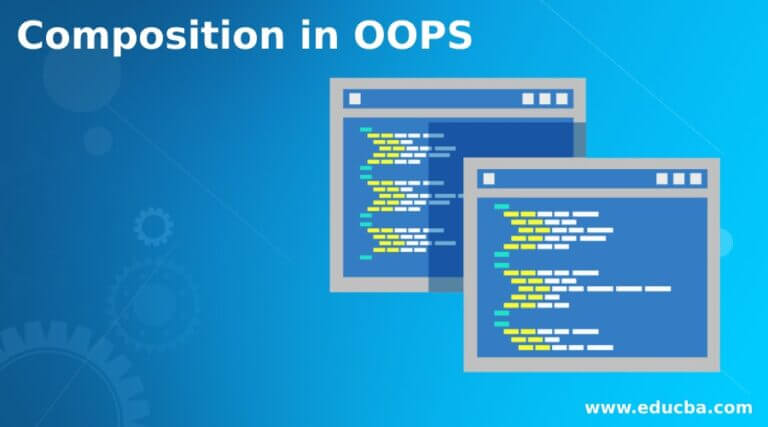 Composition in OOPS

www.educba.com